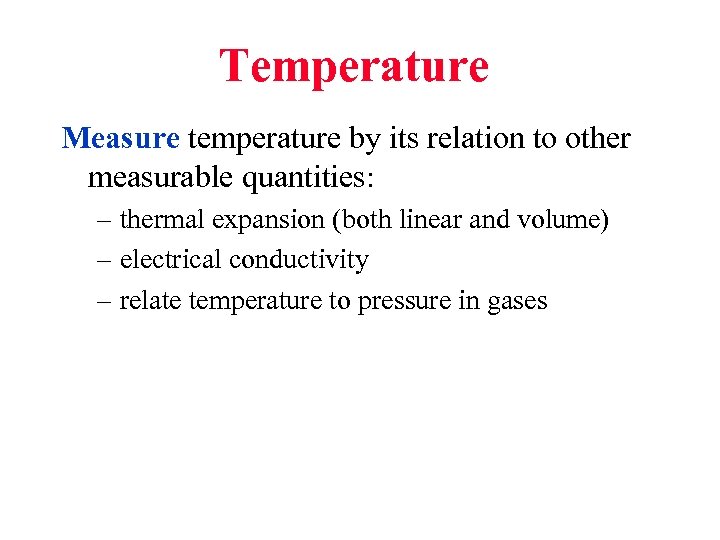 Temperature

Measure temperature by its relation to other measurable quantities:

– thermal expansion (both linear and volume)
– electrical conductivity
– relate temperature to pressure in gases